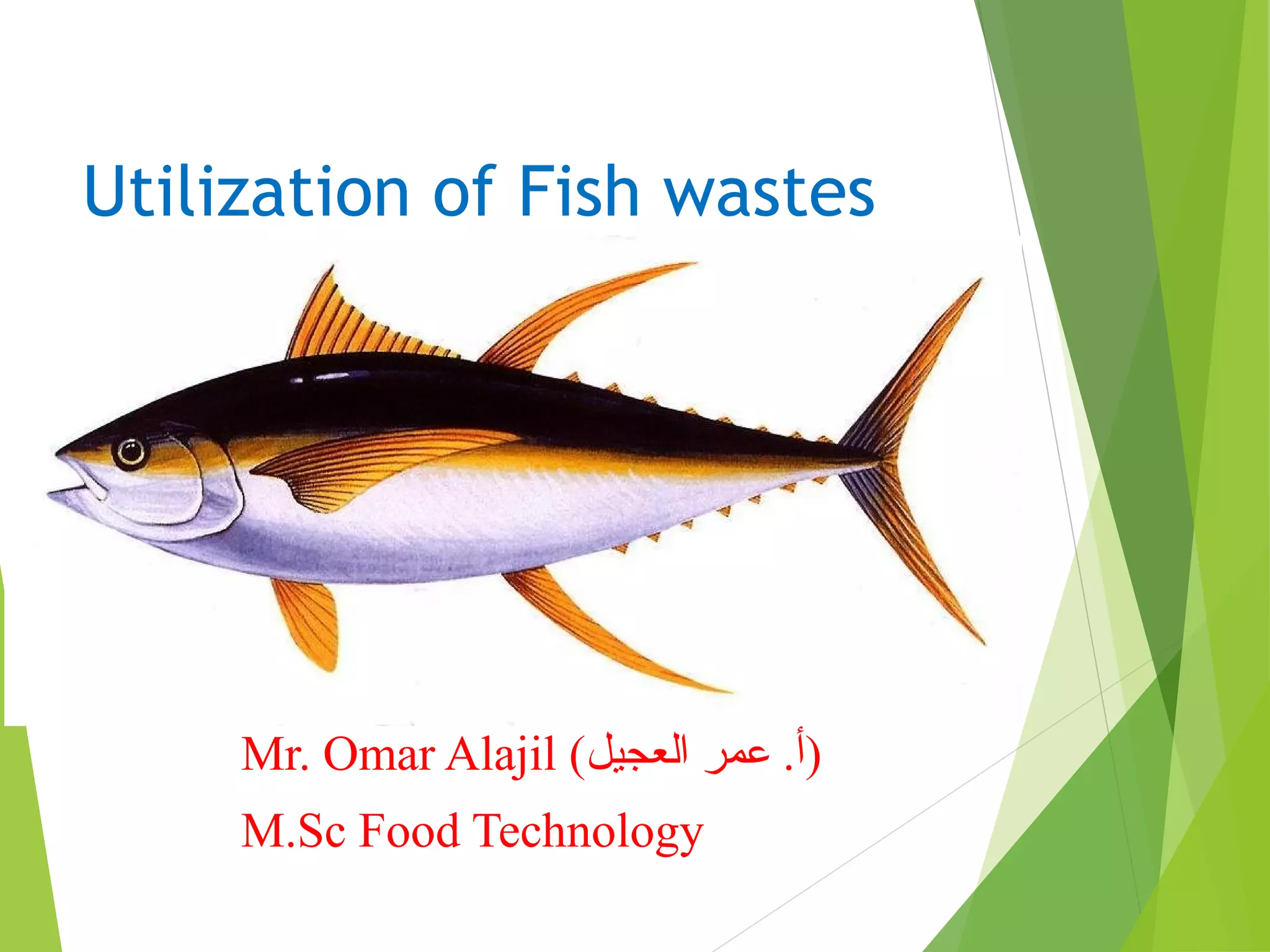 Utilization of Fish wastes

Mr. Omar Alajil (أ. عمر العجيل)
M.Sc Food Technology